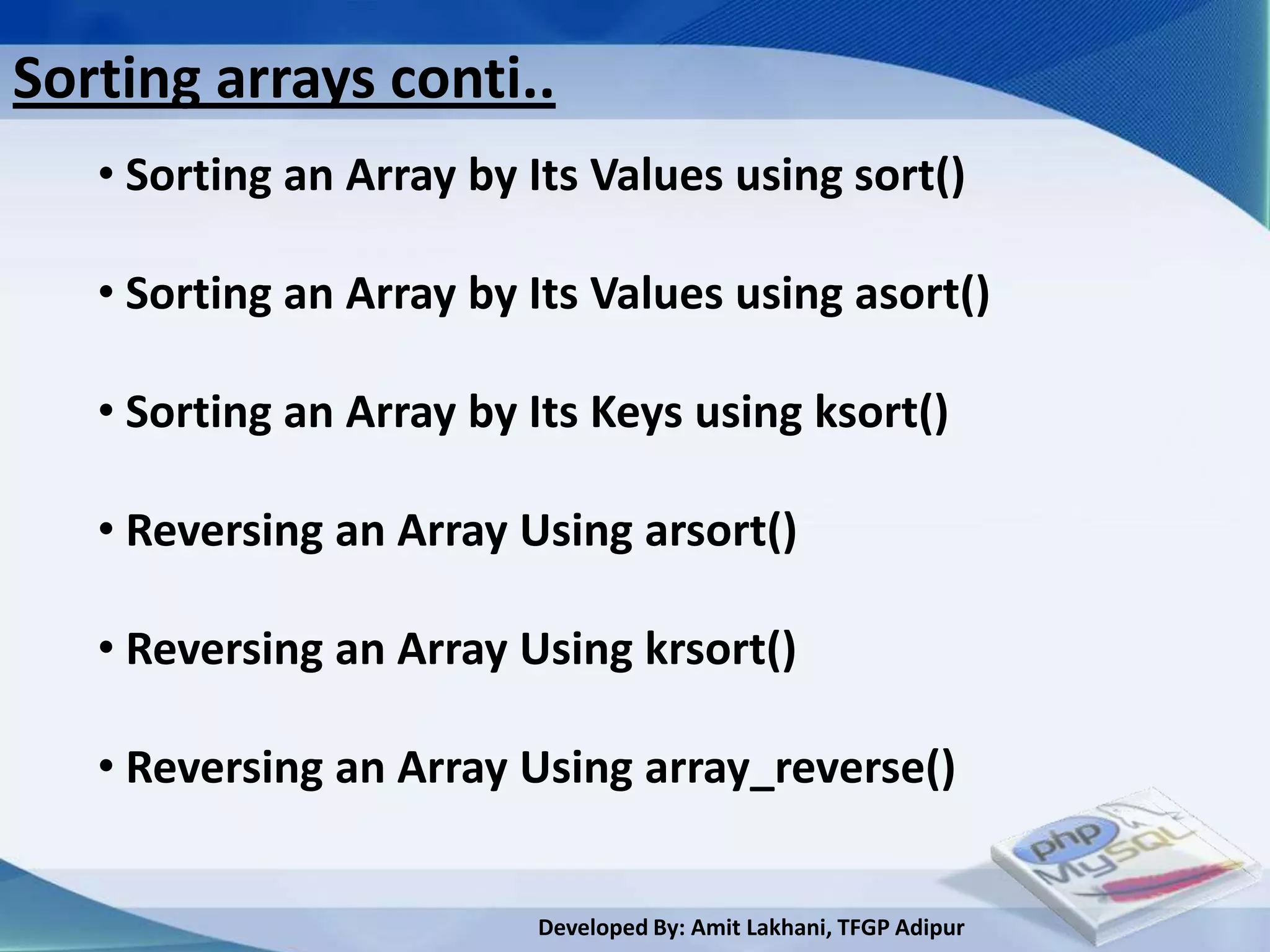 Sorting arrays conti..

• Sorting an Array by Its Values using sort()

• Sorting an Array by Its Values using asort()

• Sorting an Array by Its Keys using ksort()

• Reversing an Array Using arsort()

• Reversing an Array Using krsort()

• Reversing an Array Using array_reverse()

php MySQL

Developed By: Amit Lakhani, TFGP Adipur